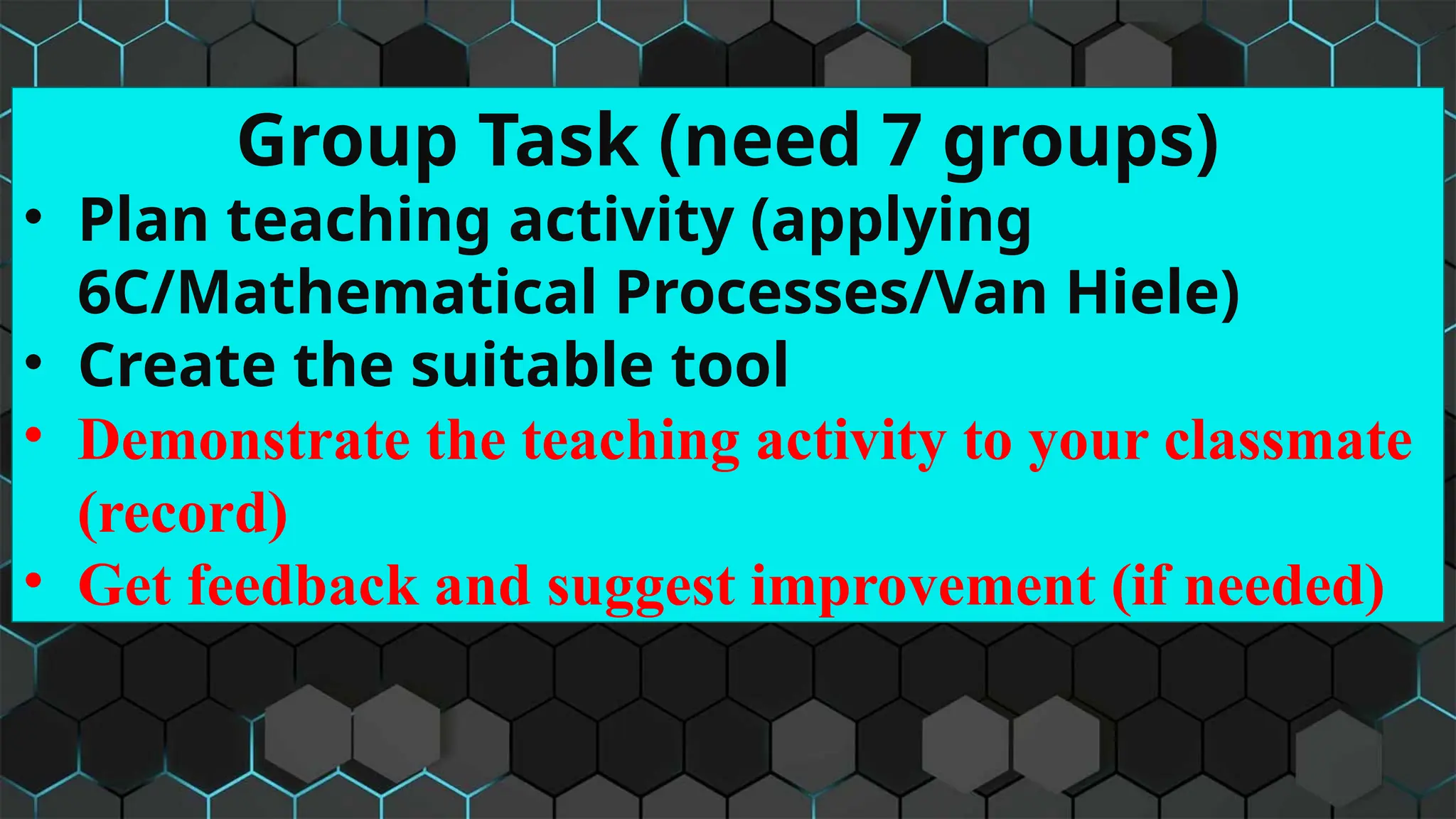 Group Task (need 7 groups)

• Plan teaching activity (applying 6C/Mathematical Processes/Van Hiele)
• Create the suitable tool
• Demonstrate the teaching activity to your classmate (record)
• Get feedback and suggest improvement (if needed)